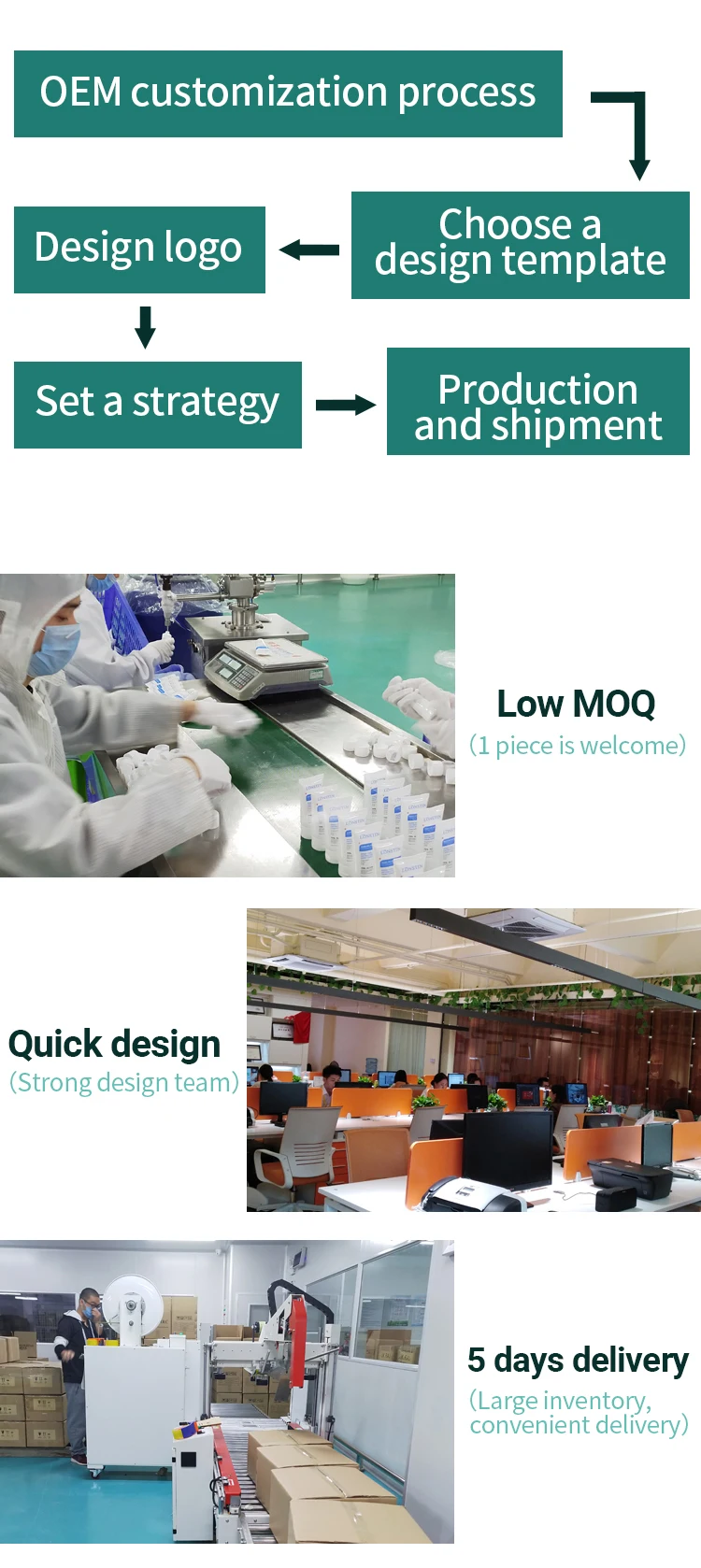 OEM customization process

Choose a design template

Design logo

Set a strategy

Production and shipment

Low MOQ
(1 piece is welcome)

Quick design
(Strong design team)

5 days delivery
(Large inventory, convenient delivery)